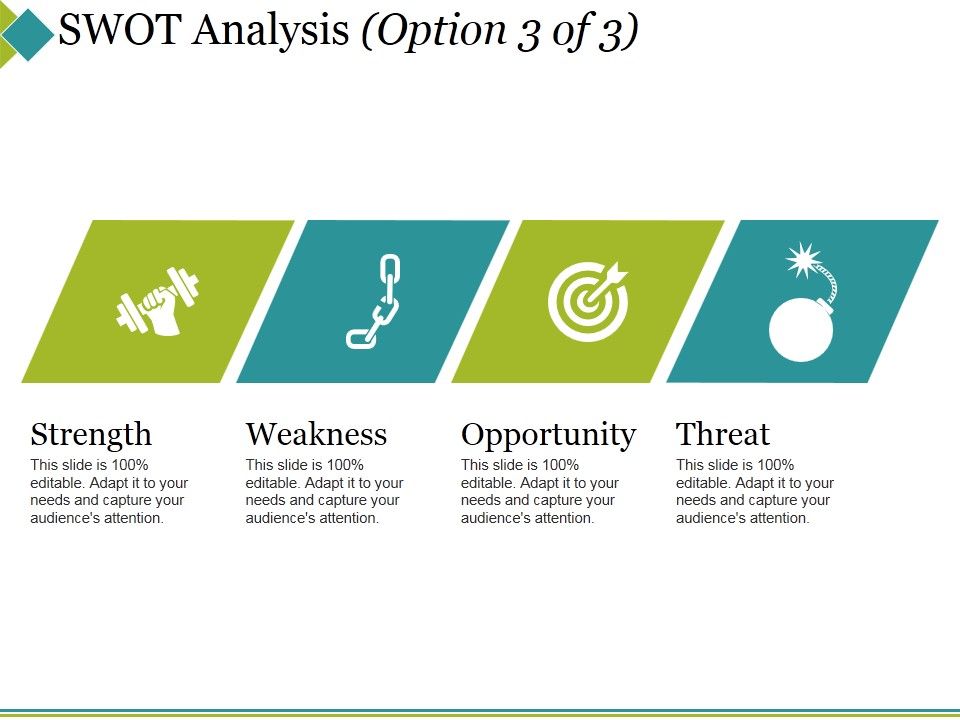 SWOT Analysis (Option 3 of 3)

Strength
This slide is 100% editable. Adapt it to your needs and capture your audience's attention.

Weakness
This slide is 100% editable. Adapt it to your needs and capture your audience's attention.

Opportunity
This slide is 100% editable. Adapt it to your needs and capture your audience's attention.

Threat
This slide is 100% editable. Adapt it to your needs and capture your audience's attention.